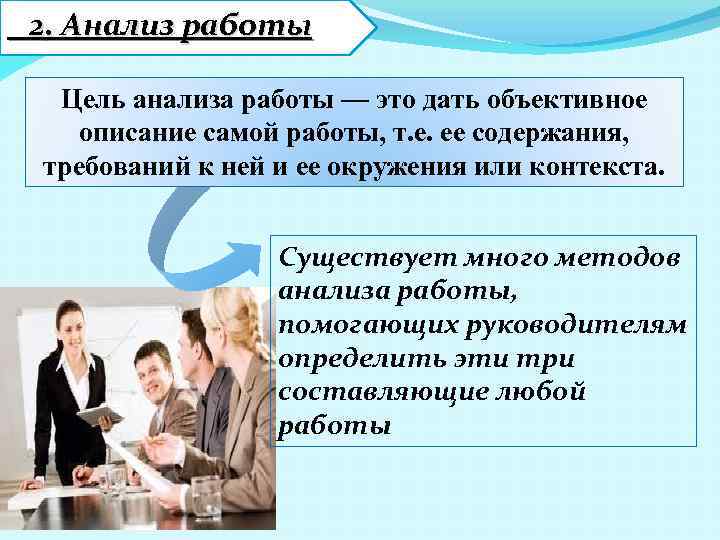 2. Анализ работы

Цель анализа работы — это дать объективное описание самой работы, т.е. ее содержания, требований к ней и ее окружения или контекста.

Существует много методов анализа работы, помогающих руководителям определить эти три составляющие любой работы